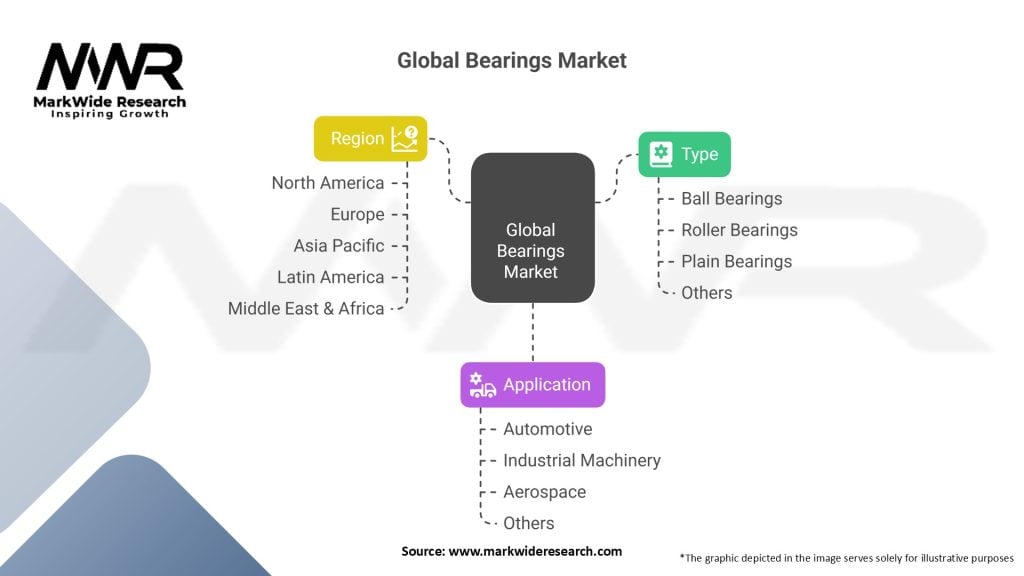 MWR
MarkWide Research
Inspiring Growth

Global Bearings Market

Region
North America
Europe
Asia Pacific
Latin America
Middle East & Africa

Global Bearings Market

Type
Ball Bearings
Roller Bearings
Plain Bearings
Others

Application
Automotive
Industrial Machinery
Aerospace
Others

Source: www.markwideresearch.com

*The graphic depicted in the image serves solely for illustrative purposes